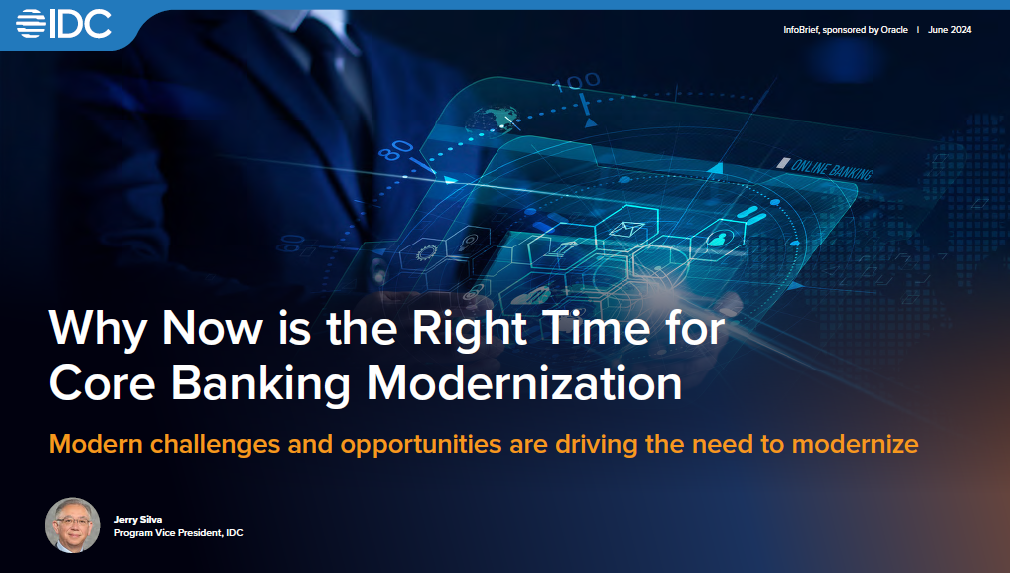 IDC

InfoBrief, sponsored by Oracle | June 2024

100

80

ONLINE BANKING

Why Now is the Right Time for Core Banking Modernization

Modern challenges and opportunities are driving the need to modernize

Jerry Silva
Program Vice President, IDC